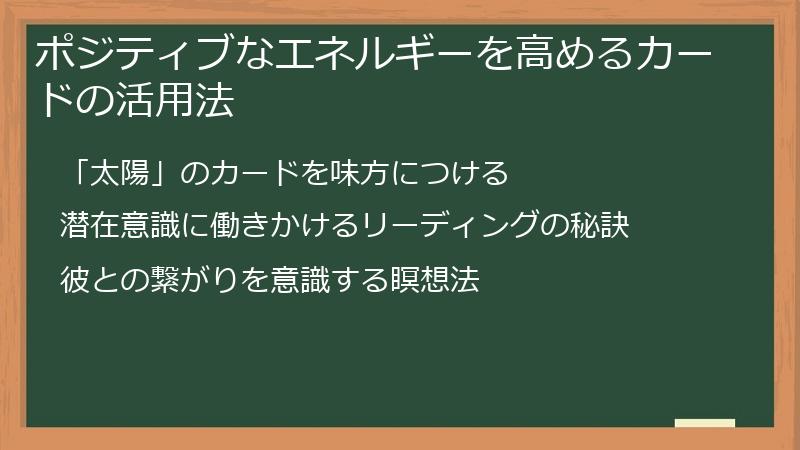 ポジティブなエネルギーを高めるカードの活用法

「太陽」のカードを味方につける

潜在意識に働きかけるリーディングの秘訣

彼との繋がりを意識する瞑想法